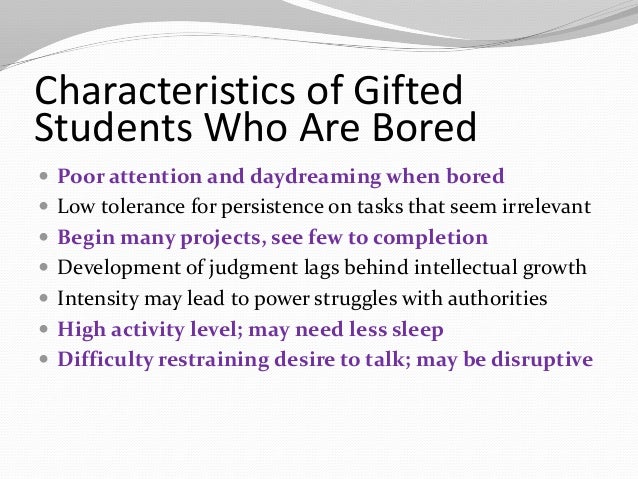 Characteristics of Gifted Students Who Are Bored

- Poor attention and daydreaming when bored
- Low tolerance for persistence on tasks that seem irrelevant
- Begin many projects, see few to completion
- Development of judgment lags behind intellectual growth
- Intensity may lead to power struggles with authorities
- High activity level; may need less sleep
- Difficulty restraining desire to talk; may be disruptive